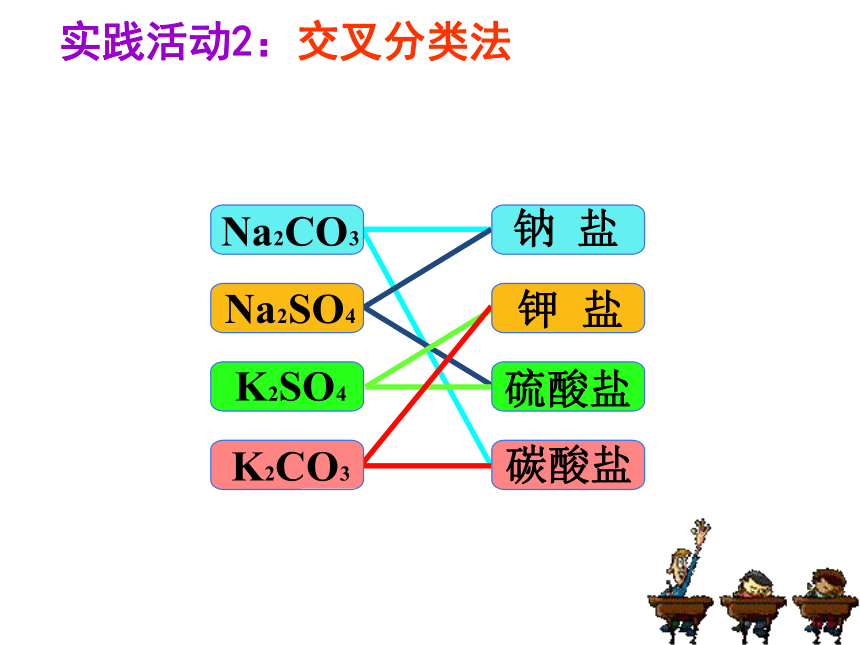 实践活动2：交叉分类法

$Na_2CO_3$

$Na_2SO_4$

$K_2SO_4$

$K_2CO_3$

钠 盐

钾 盐

硫酸盐

碳酸盐